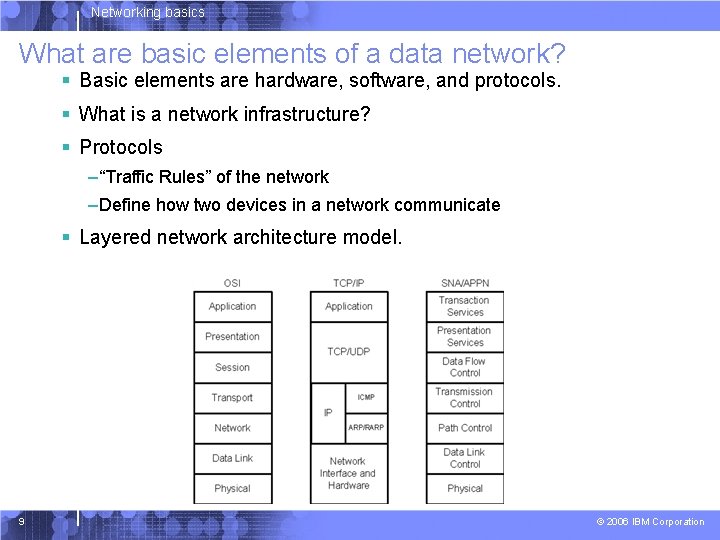 Networking basics

What are basic elements of a data network?

▪ Basic elements are hardware, software, and protocols.

▪ What is a network infrastructure?

▪ Protocols

–"Traffic Rules" of the network

–Define how two devices in a network communicate

▪ Layered network architecture model.

OSI
Application
Presentation
Session
Transport
Network
Data Link
Physical

TCP/IP
Application
TCP/UDP
IP
ICMP
ARP/RARP
Network Interface and Hardware

SNA/APPN
Transaction Services
Presentation Services
Data Flow Control
Transmission Control
Path Control
Data Link Control
Physical

9

© 2006 IBM Corporation